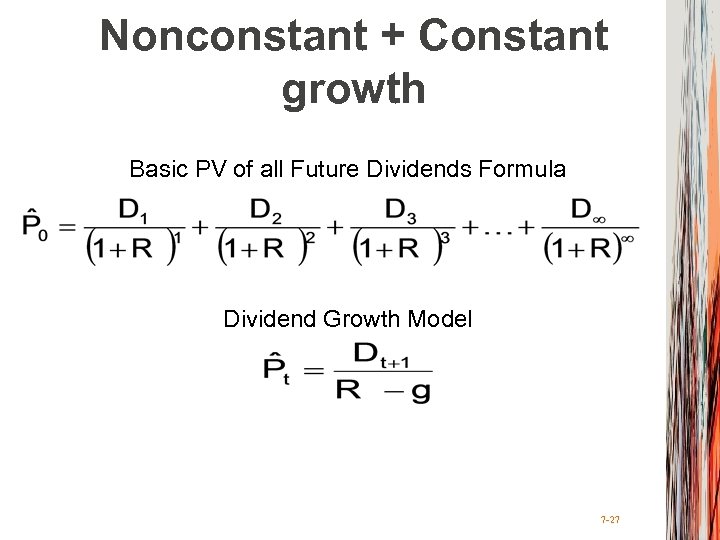 Nonconstant + Constant growth

Basic PV of all Future Dividends Formula

$\hat{P}_0 = \frac{D_1}{(1+R)^1} + \frac{D_2}{(1+R)^2} + \frac{D_3}{(1+R)^3} + \ldots + \frac{D_\infty}{(1+R)^\infty}$

Dividend Growth Model

$\hat{P}_t = \frac{D_{t+1}}{R - g}$

7-27